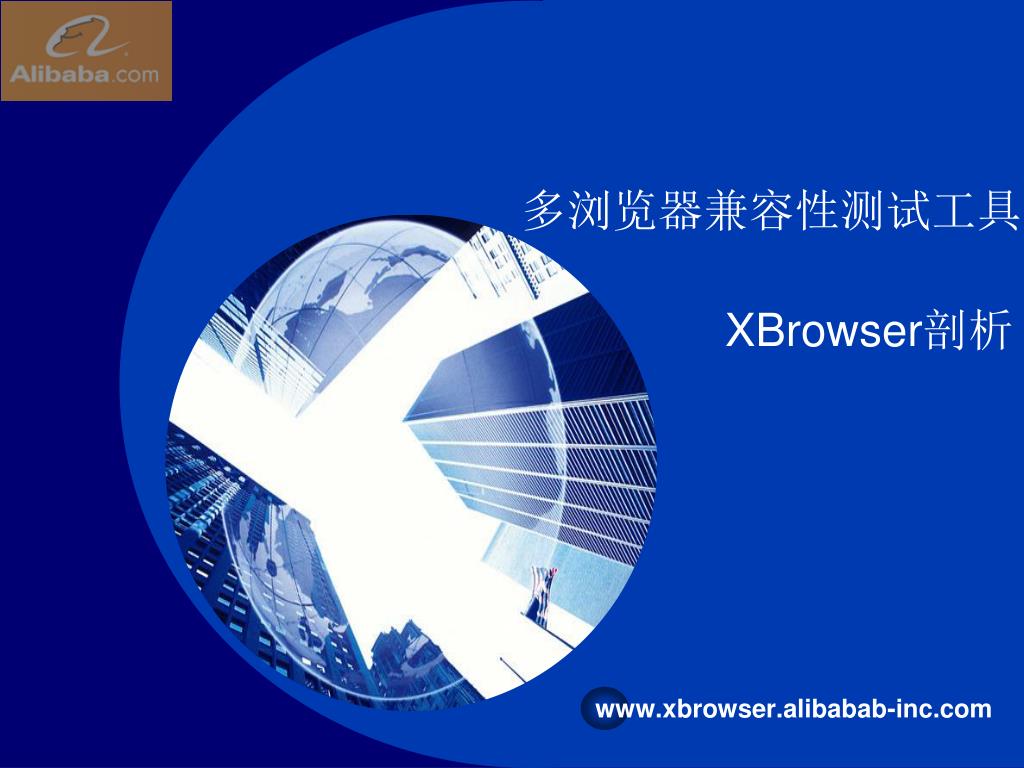 Alibaba.com

多浏览器兼容性测试工具

XBrowser剖析

www.xbrowser.alibabab-inc.com